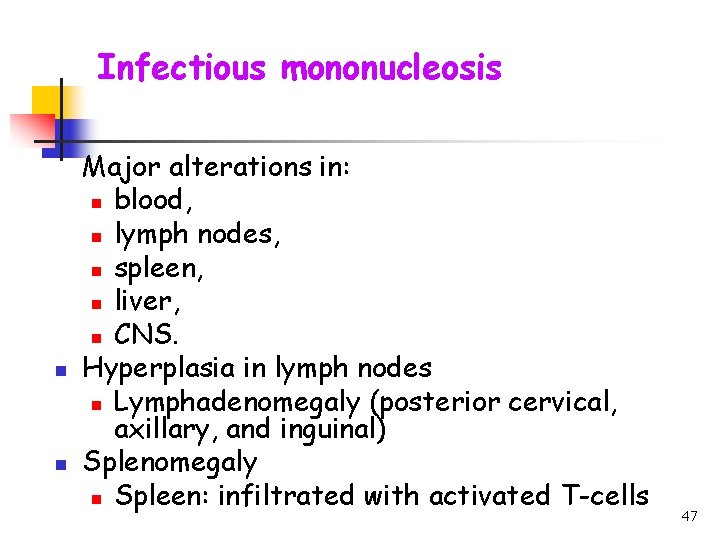 Infectious mononucleosis

Major alterations in:
- blood,
- lymph nodes,
- spleen,
- liver,
- CNS.
- Hyperplasia in lymph nodes
  - Lymphadenomegaly (posterior cervical, axillary, and inguinal)
- Splenomegaly
  - Spleen: infiltrated with activated T-cells

47